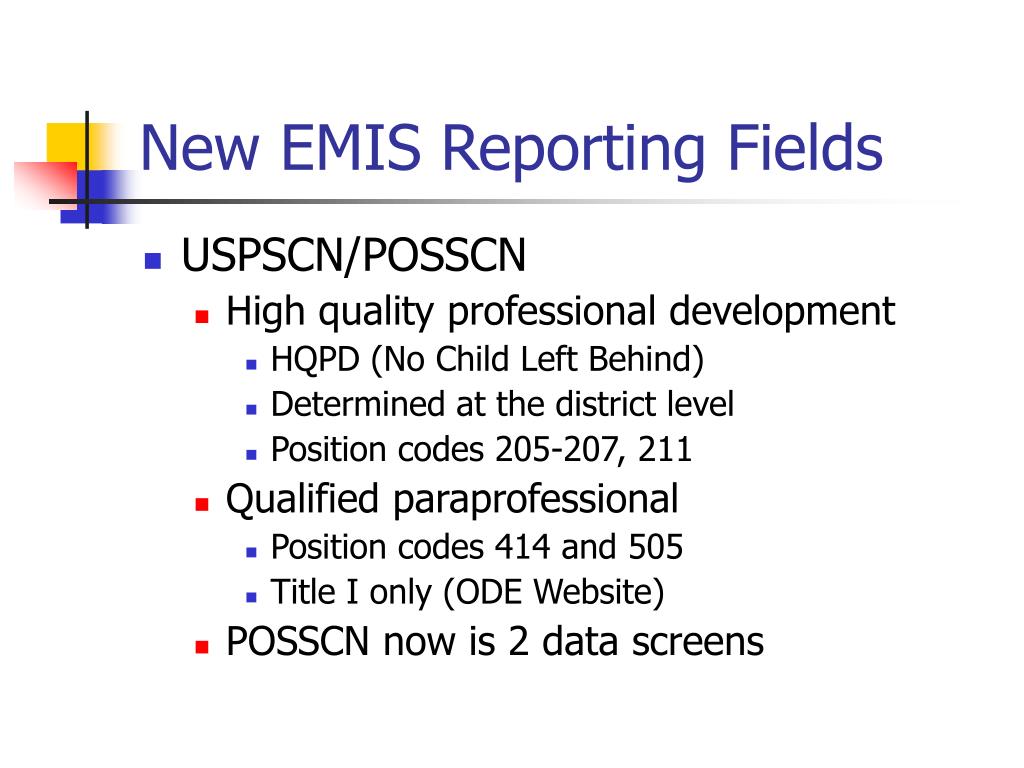 New EMIS Reporting Fields

USPSCN/POSSCN
High quality professional development
HQPD (No Child Left Behind)
Determined at the district level
Position codes 205-207, 211
Qualified paraprofessional
Position codes 414 and 505
Title I only (ODE Website)
POSSCN now is 2 data screens